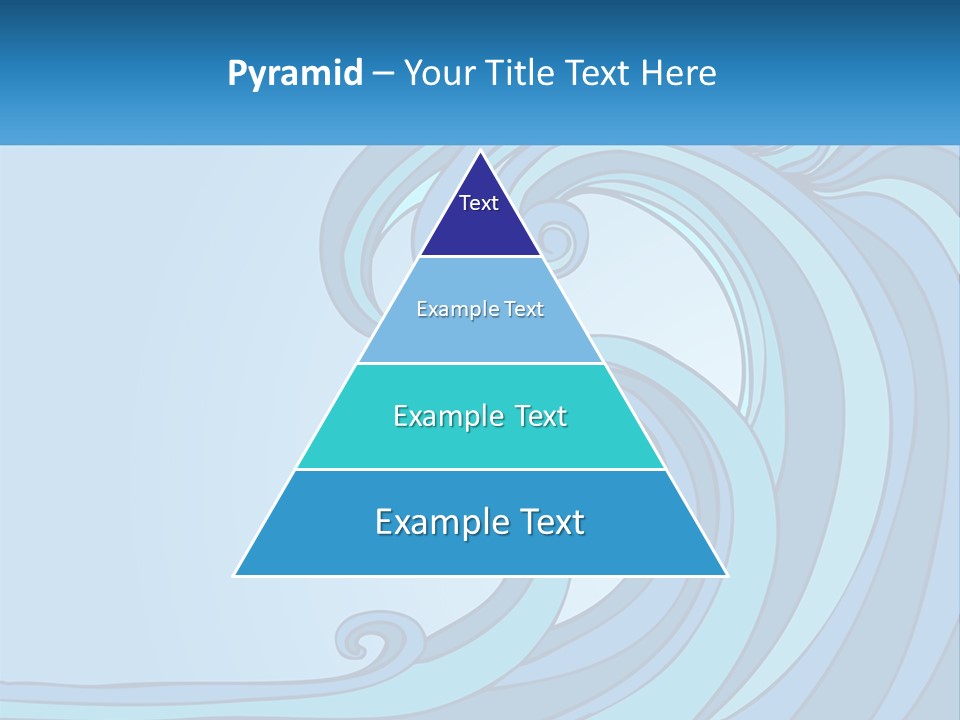 Pyramid – Your Title Text Here

Text

Example Text

Example Text

Example Text